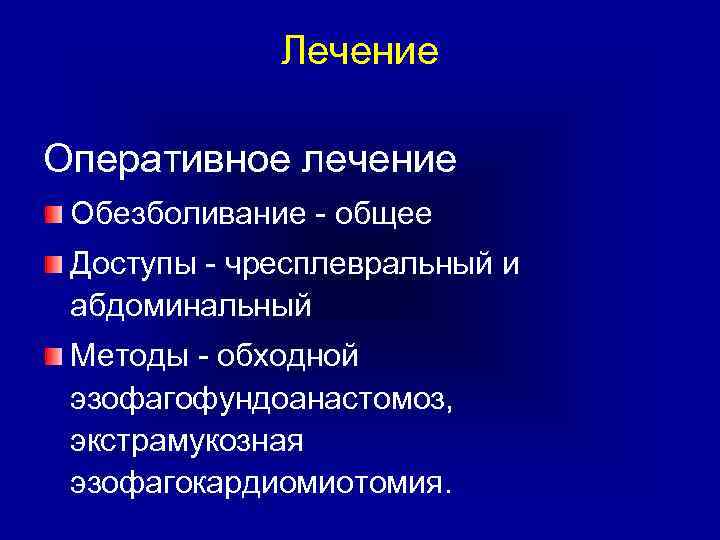 Лечение

Оперативное лечение

Обезболивание - общее

Доступы - чресплевральный и абдоминальный

Методы - обходной эзофагофундоанастомоз, экстрамукозная эзофагокардиомиотомия.